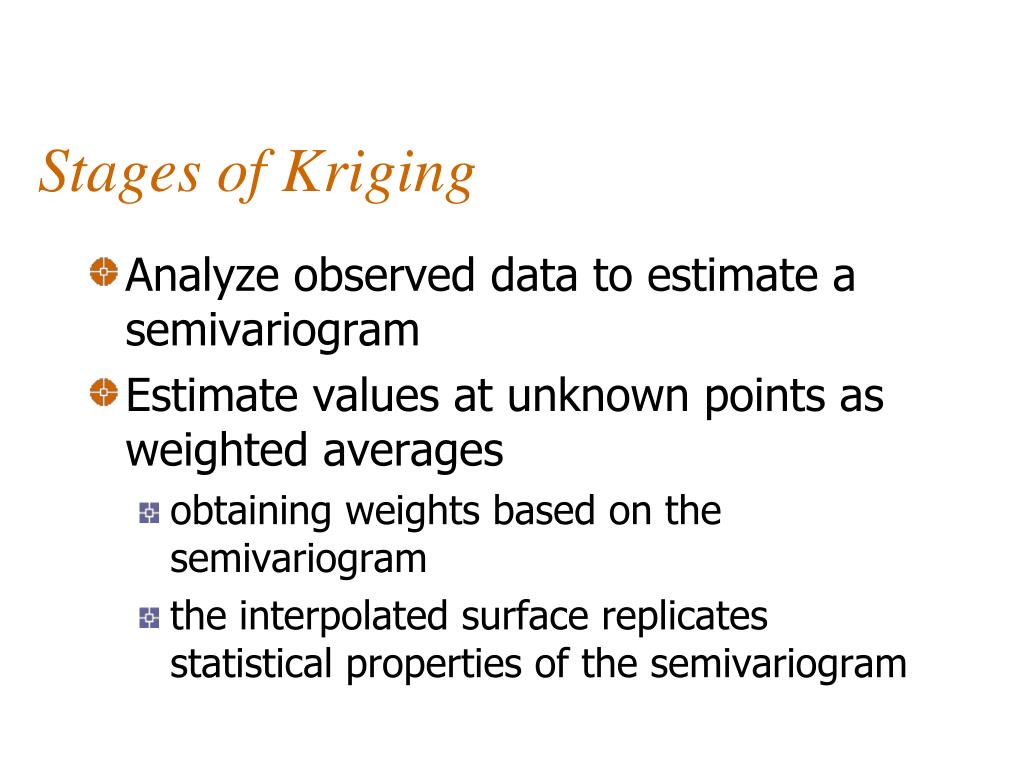 Stages of Kriging

Analyze observed data to estimate a semivariogram

Estimate values at unknown points as weighted averages

obtaining weights based on the semivariogram

the interpolated surface replicates statistical properties of the semivariogram